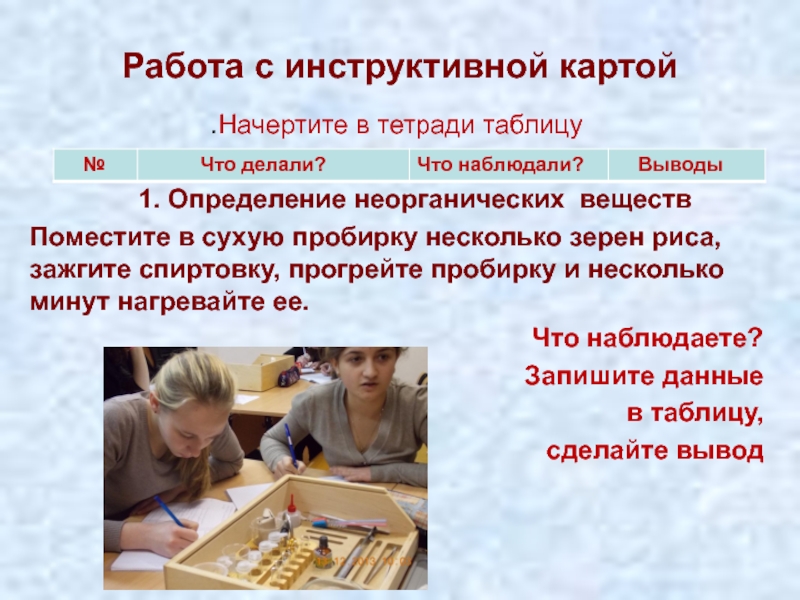 Работа с инструктивной картой

.Начертите в тетради таблицу

| № | Что делали? | Что наблюдали? | Выводы |
|---|---|---|---|

1. Определение неорганических веществ

Поместите в сухую пробирку несколько зерен риса, зажгите спиртовку, прогрейте пробирку и несколько минут нагревайте ее.

Что наблюдаете? Запишите данные в таблицу, сделайте вывод